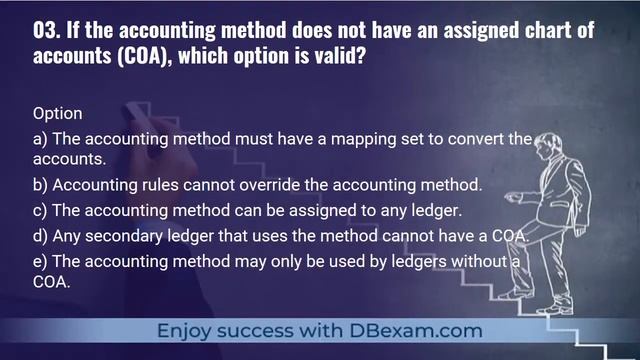 03. If the accounting method does not have an assigned chart of accounts (COA), which option is valid?

Option

a) The accounting method must have a mapping set to convert the accounts.

b) Accounting rules cannot override the accounting method.

c) The accounting method can be assigned to any ledger.

d) Any secondary ledger that uses the method cannot have a COA.

e) The accounting method may only be used by ledgers without a COA.

Enjoy success with DBexam.com